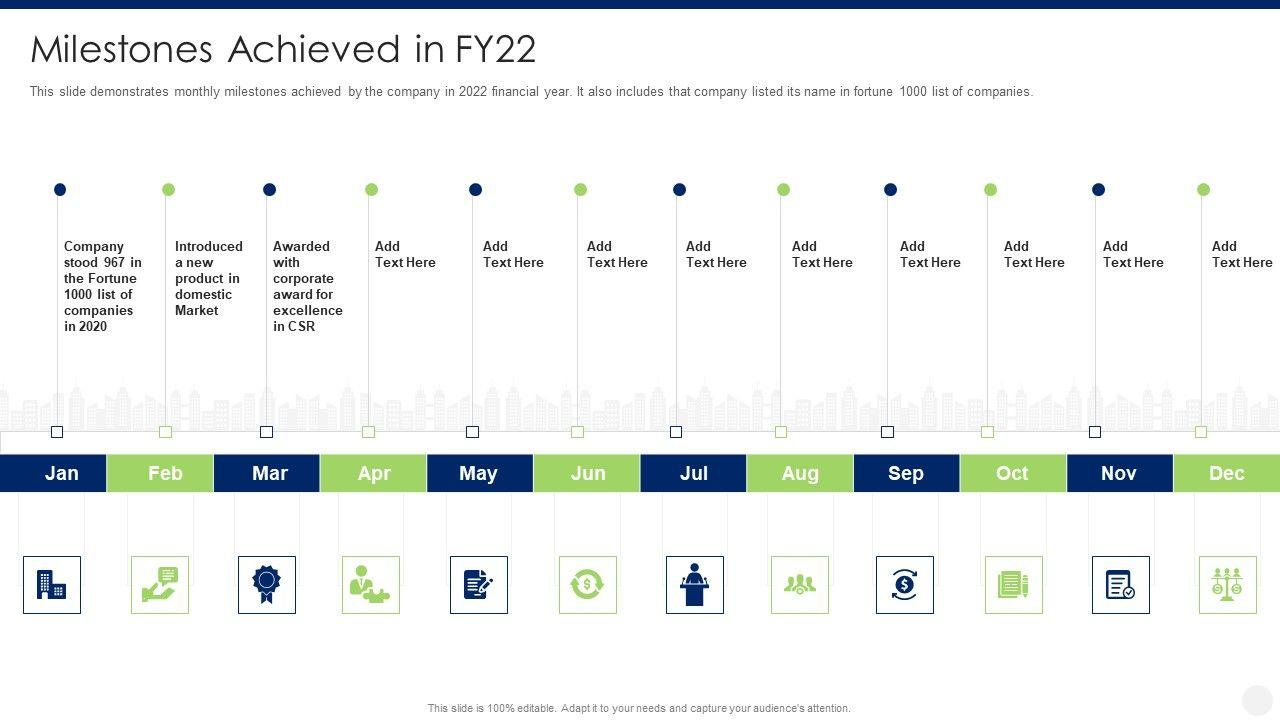 Milestones Achieved in FY22

This slide demonstrates monthly milestones achieved by the company in 2022 financial year. It also includes that company listed its name in fortune 1000 list of companies.

Company stood 967 in the Fortune 1000 list of companies in 2020

Introduced a new product in domestic Market

Awarded with corporate award for excellence in CSR

Add Text Here

Add Text Here

Add Text Here

Add Text Here

Add Text Here

Add Text Here

Add Text Here

Add Text Here

Add Text Here

Jan

Feb

Mar

Apr

May

Jun

Jul

Aug

Sep

Oct

Nov

Dec

This slide is 100% editable. Adapt it to your needs and capture your audience's attention.